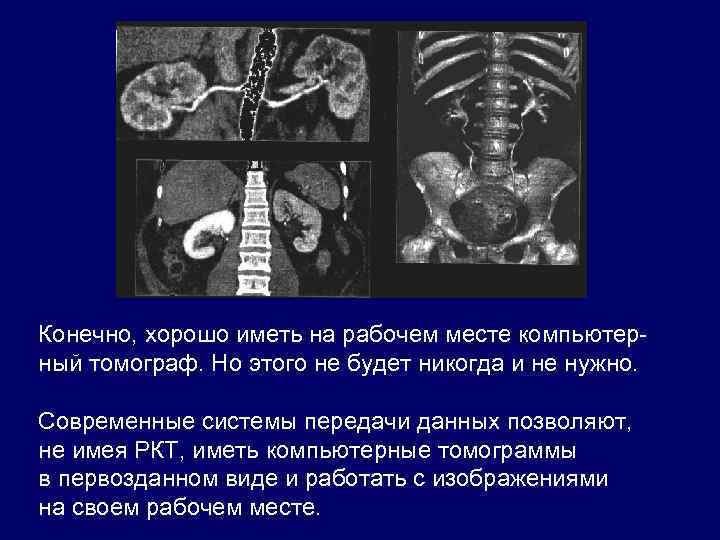 Конечно, хорошо иметь на рабочем месте компьютерный томограф. Но этого не будет никогда и не нужно.

Современные системы передачи данных позволяют, не имея РКТ, иметь компьютерные томограммы в первозданном виде и работать с изображениями на своем рабочем месте.